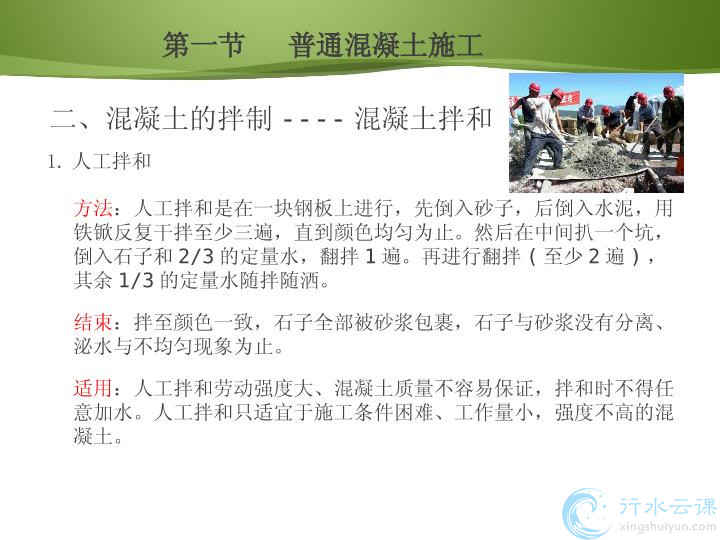 第一节　普通混凝土施工

二、混凝土的拌制 - - - - 混凝土拌和

1. 人工拌和

方法：人工拌和是在一块钢板上进行，先倒入砂子，后倒入水泥，用铁锨反复干拌至少三遍，直到颜色均匀为止。然后在中间扒一个坑，倒入石子和 2/3 的定量水，翻拌 1 遍。再进行翻拌（至少 2 遍），其余 1/3 的定量水随拌随洒。

结束：拌至颜色一致，石子全部被砂浆包裹，石子与砂浆没有分离、泌水与不均匀现象为止。

适用：人工拌和劳动强度大、混凝土质量不容易保证，拌和时不得任意加水。人工拌和只适宜于施工条件困难、工作量小，强度不高的混凝土。

行水云课
xingshuiyun.com